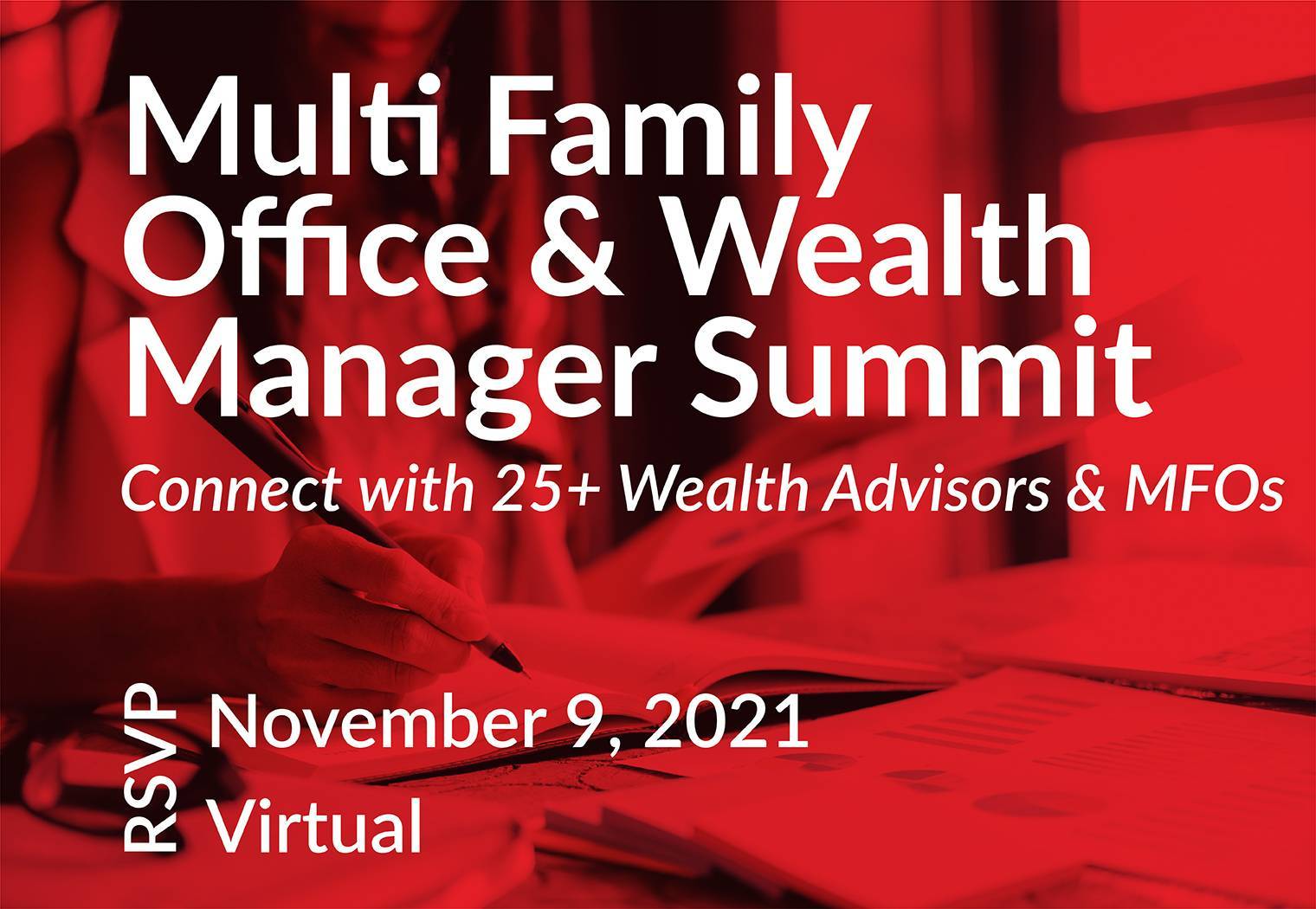 Multi Family Office & Wealth Manager Summit

Connect with 25+ Wealth Advisors & MFOs

RSVP

November 9, 2021

Virtual